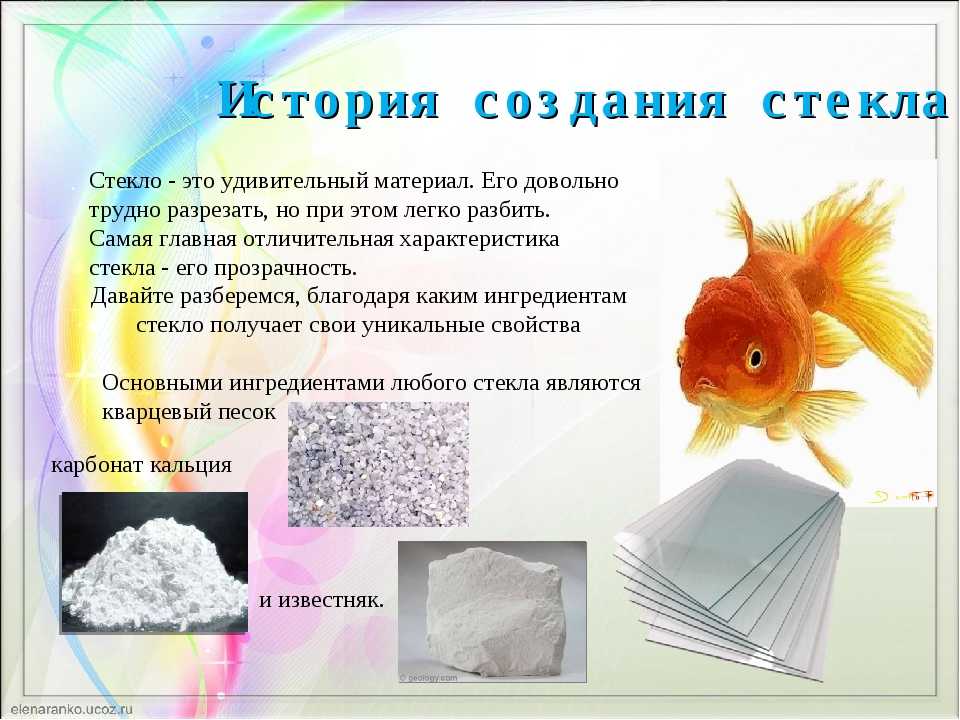 История создания стекла

Стекло - это удивительный материал. Его довольно трудно разрезать, но при этом легко разбить. Самая главная отличительная характеристика стекла - его прозрачность.
Давайте разберемся, благодаря каким ингредиентам стекло получает свои уникальные свойства

Основными ингредиентами любого стекла являются кварцевый песок

карбонат кальция

и известняк.

© geology.com

elenaranko.ucoz.ru